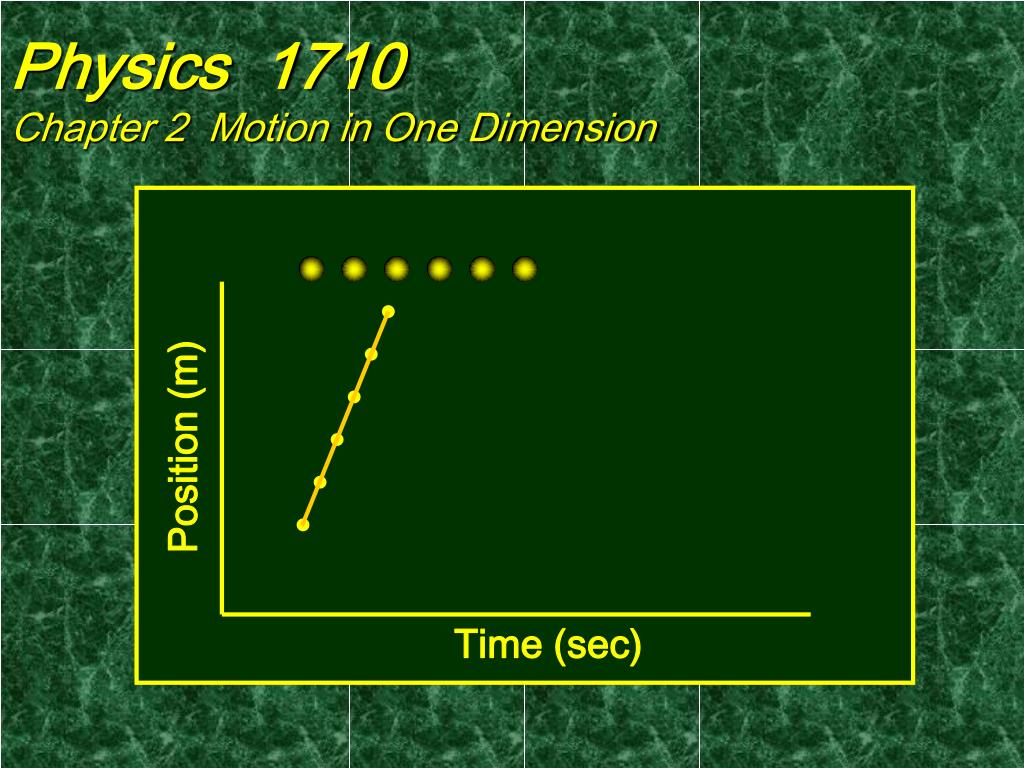 Physics 1710
Chapter 2 Motion in One Dimension

Position (m)

Time (sec)